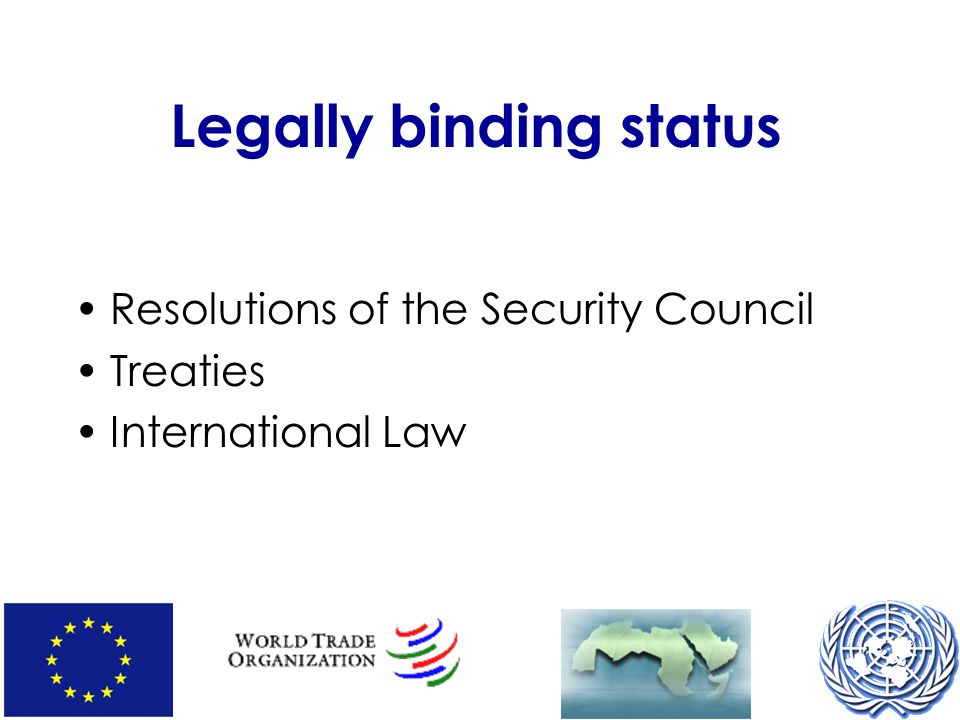 Legally binding status

• Resolutions of the Security Council
• Treaties
• International Law

WORLD TRADE ORGANIZATION